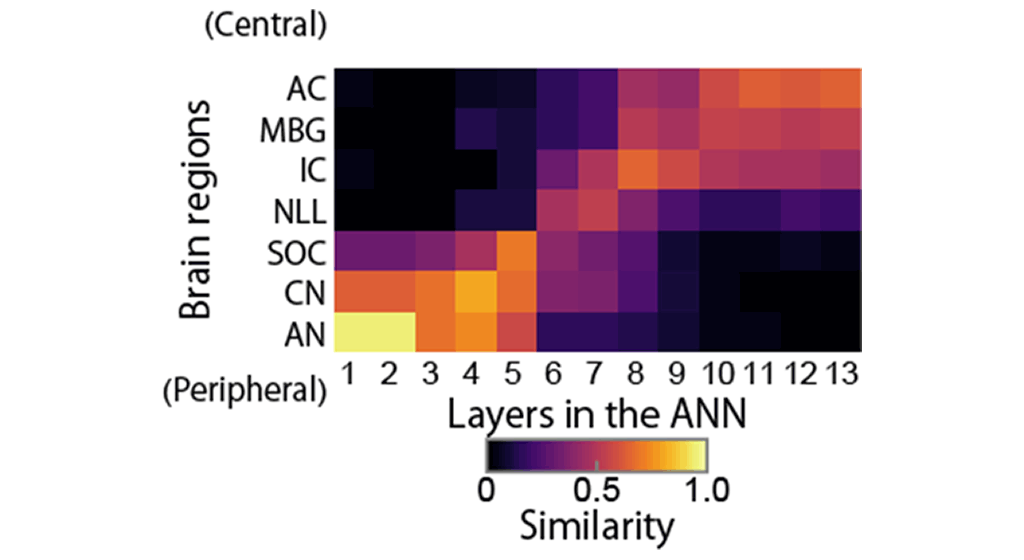 (Central)

Brain regions

AC
MBG
IC
NLL
SOC
CN
AN

(Peripheral)

1 2 3 4 5 6 7 8 9 10 11 12 13

Layers in the ANN

0 0.5 1.0

Similarity